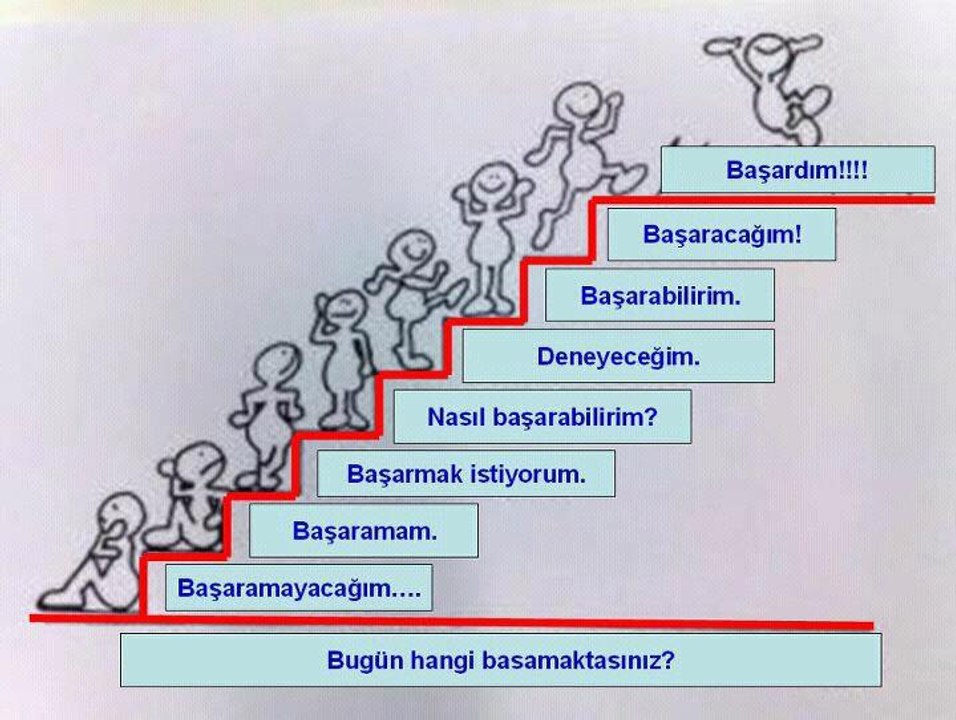 Başardım!!!!

Başaracağım!

Başarabilirim.

Deneyeceğim.

Nasıl başarabilirim?

Başarmak istiyorum.

Başaramam.

Başaramayacağım….

Bugün hangi basamaktasınız?